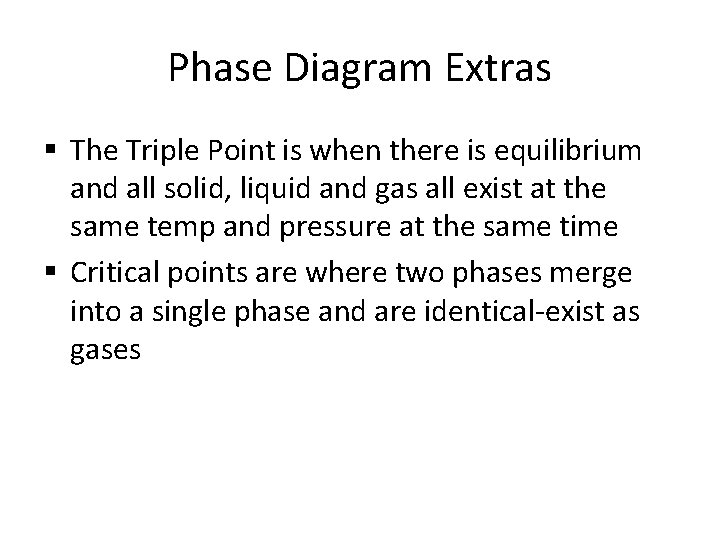 Phase Diagram Extras

▪ The Triple Point is when there is equilibrium and all solid, liquid and gas all exist at the same temp and pressure at the same time

▪ Critical points are where two phases merge into a single phase and are identical-exist as gases